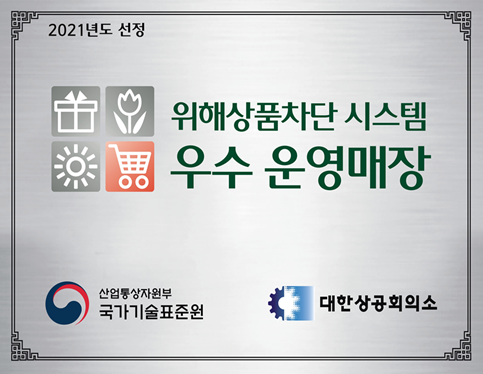 2021년도 선정

위해상품차단 시스템
우수 운영매장

산업통상자원부
국가기술표준원

대한상공회의소